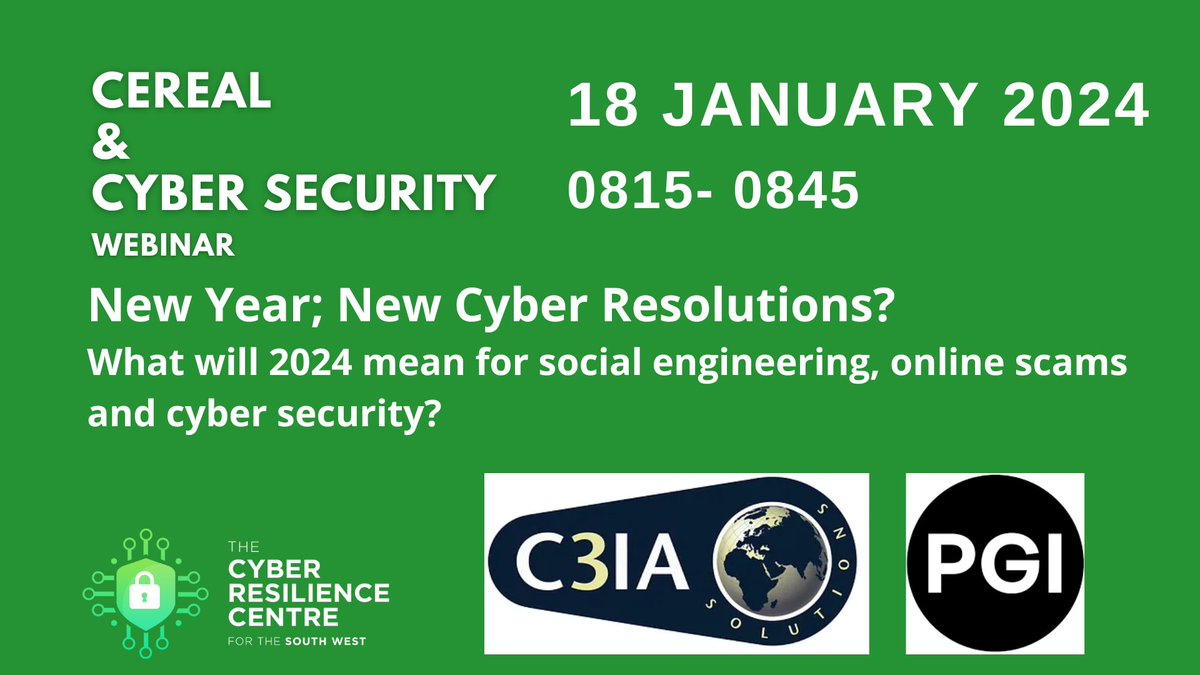 CEREAL
&
CYBER SECURITY
WEBINAR

18 JANUARY 2024
0815- 0845

New Year; New Cyber Resolutions?
What will 2024 mean for social engineering, online scams and cyber security?

THE CYBER RESILIENCE CENTRE FOR THE SOUTH WEST

C3IA SOLUTIONS

PGI